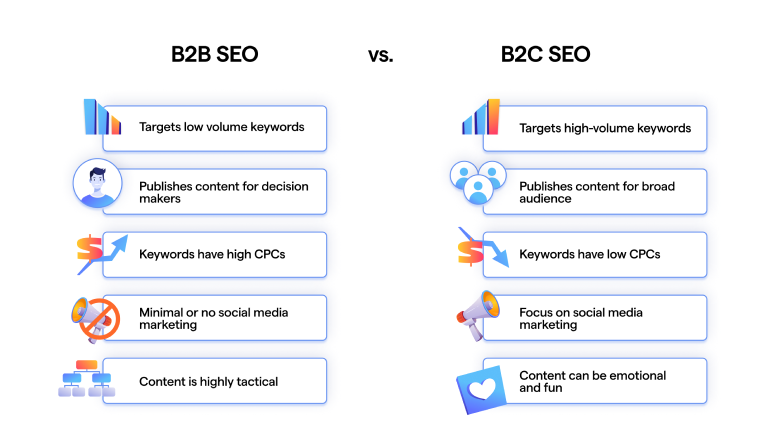 B2B SEO

vs.

B2C SEO

Targets low volume keywords

Publishes content for decision makers

Keywords have high CPCs

Minimal or no social media marketing

Content is highly tactical

Targets high-volume keywords

Publishes content for broad audience

Keywords have low CPCs

Focus on social media marketing

Content can be emotional and fun